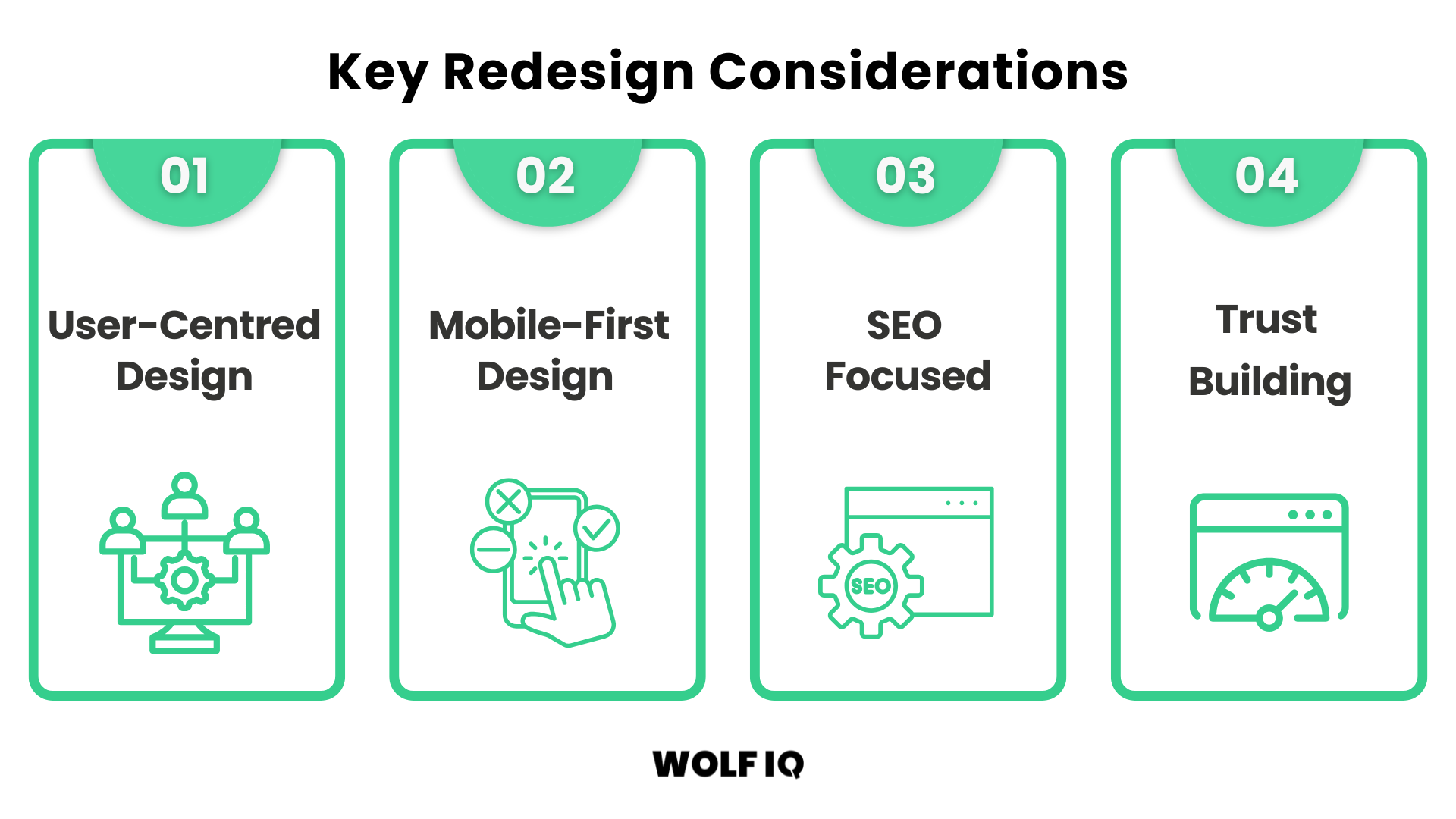 Key Redesign Considerations

01

User-Centred Design

02

Mobile-First Design

03

SEO Focused

SEO

04

Trust Building

WOLF IQ